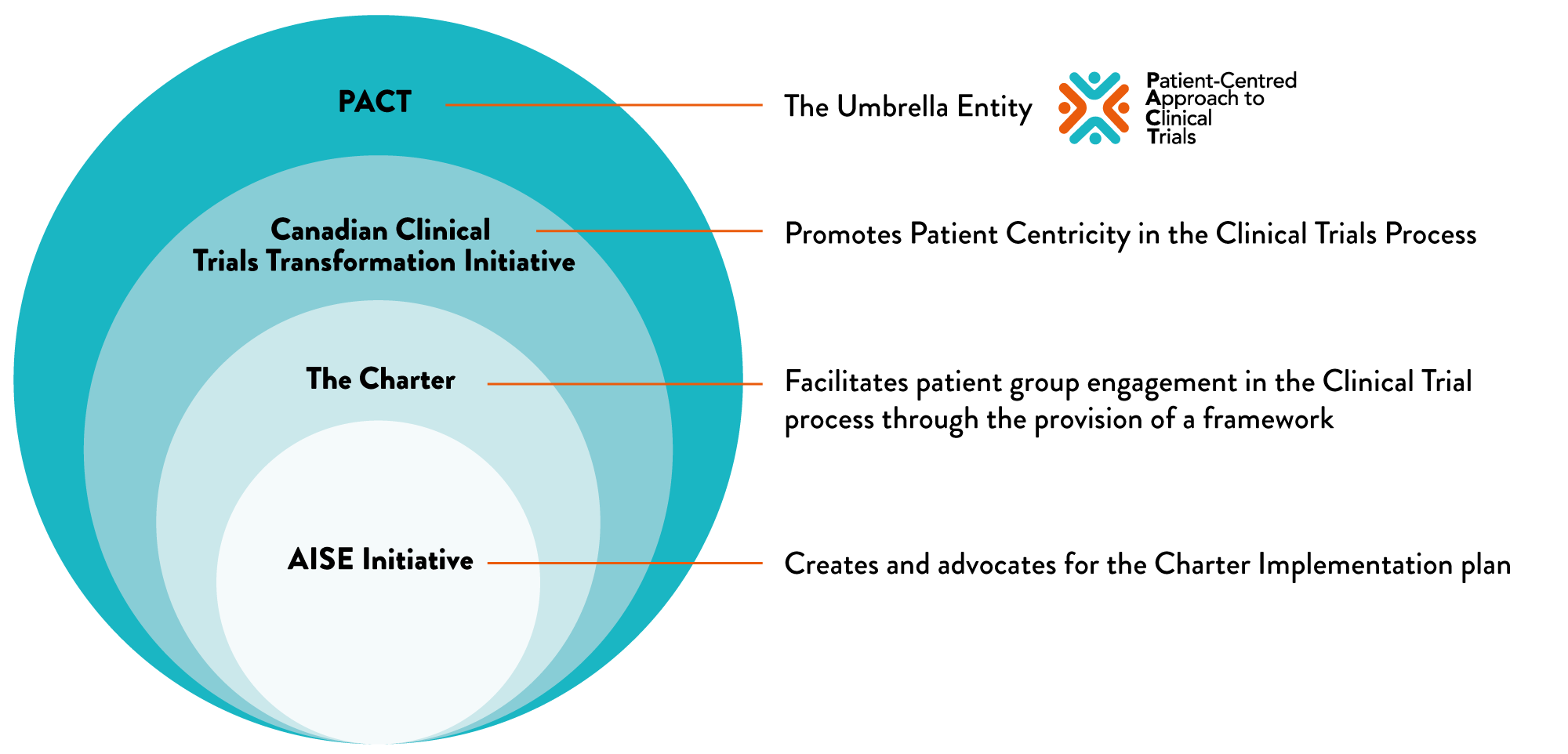 PACT

The Umbrella Entity

Patient-Centred Approach to Clinical Trials

Canadian Clinical Trials Transformation Initiative

Promotes Patient Centricity in the Clinical Trials Process

The Charter

Facilitates patient group engagement in the Clinical Trial process through the provision of a framework

AISE Initiative

Creates and advocates for the Charter Implementation plan